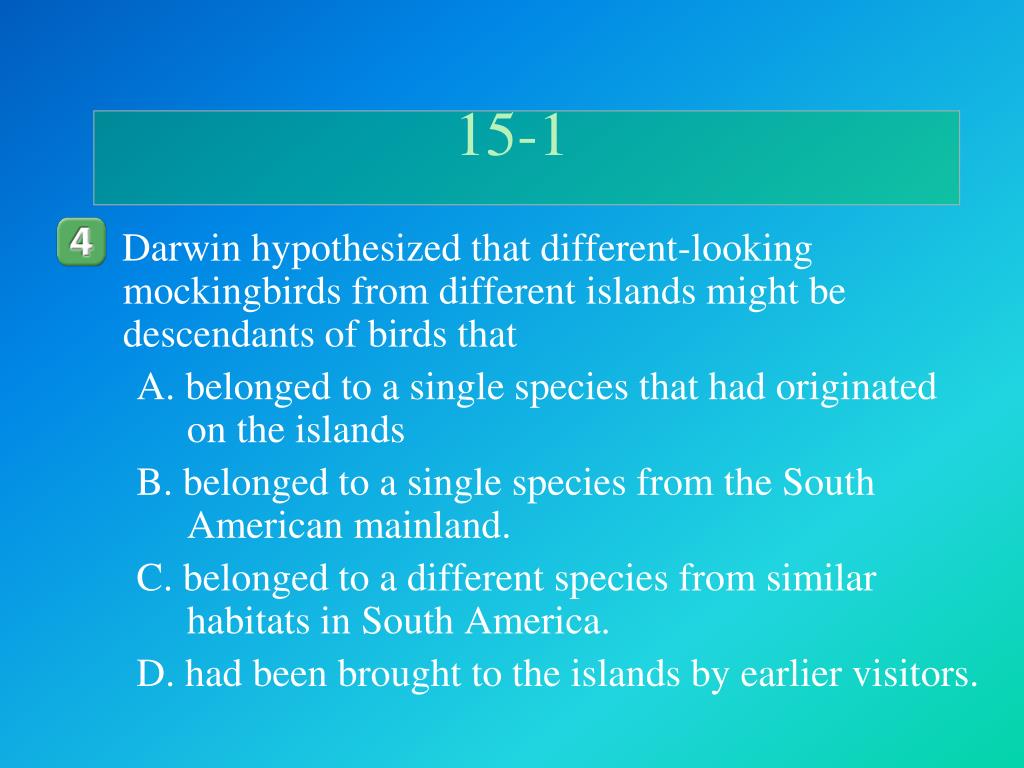 15-1

4

Darwin hypothesized that different-looking mockingbirds from different islands might be descendants of birds that

A. belonged to a single species that had originated on the islands

B. belonged to a single species from the South American mainland.

C. belonged to a different species from similar habitats in South America.

D. had been brought to the islands by earlier visitors.